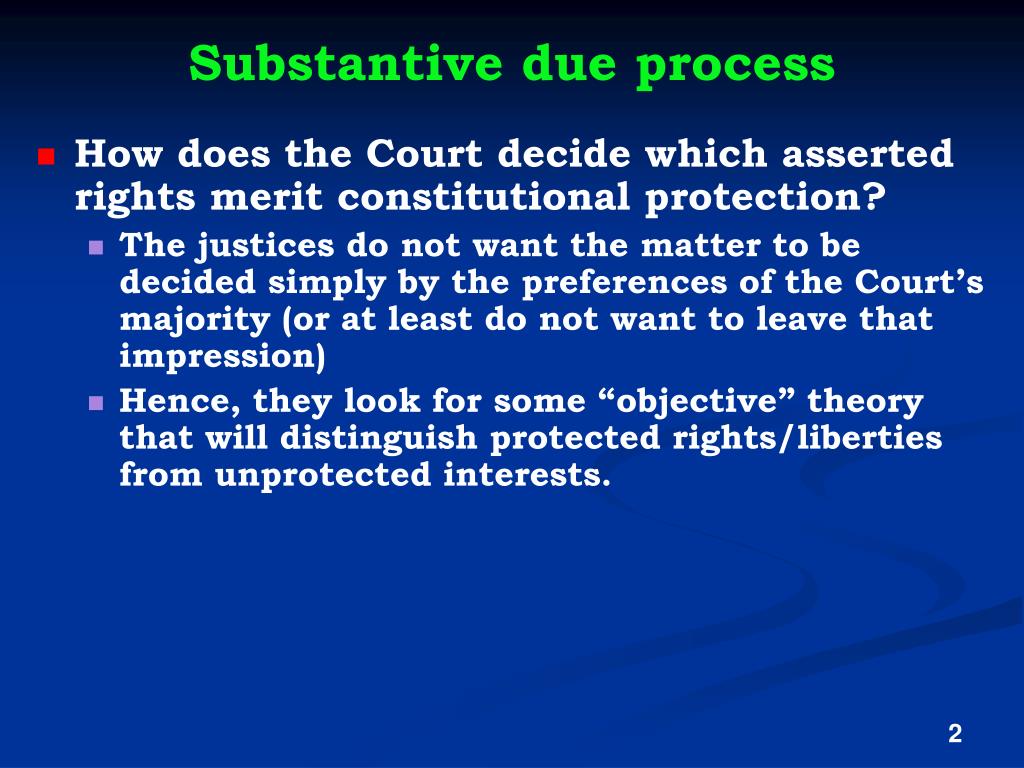 Substantive due process

How does the Court decide which asserted rights merit constitutional protection?

The justices do not want the matter to be decided simply by the preferences of the Court’s majority (or at least do not want to leave that impression)

Hence, they look for some “objective” theory that will distinguish protected rights/liberties from unprotected interests.

2